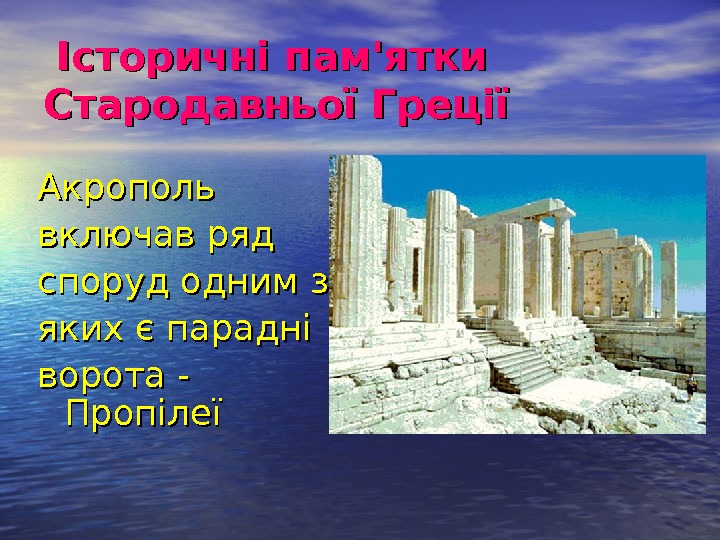 Історичні пам'ятки Стародавньої Греції

Акрополь включав ряд споруд одним з яких є парадні ворота - Пропілеї